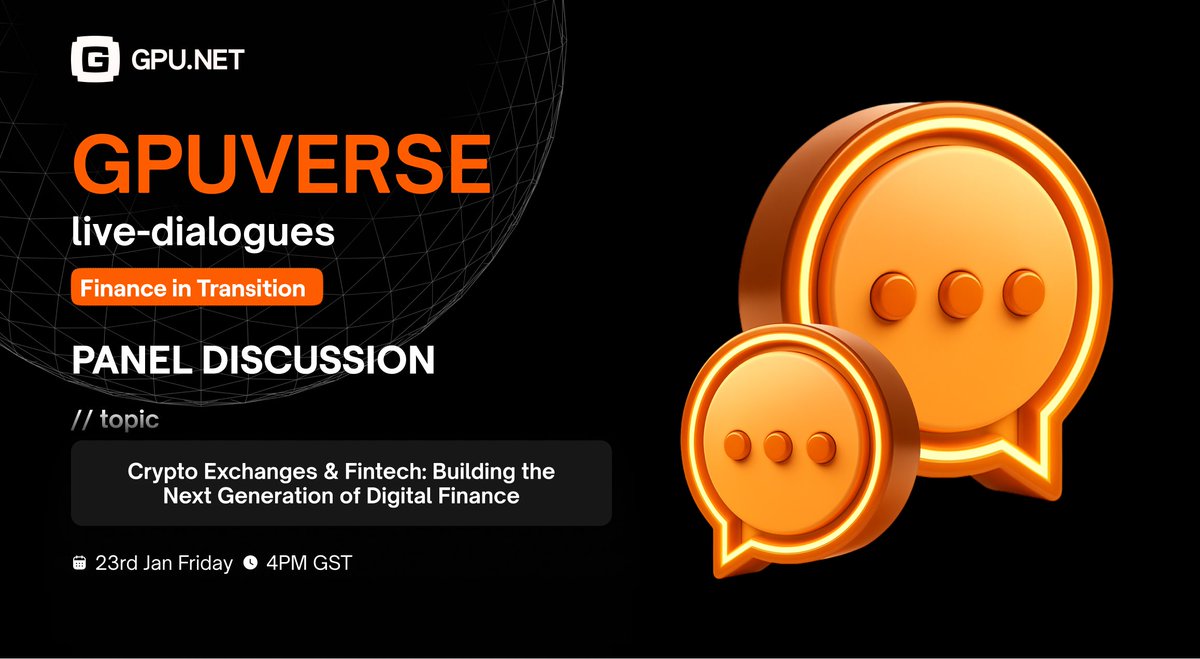 GPU.NET

GPUVERSE

live-dialogues

Finance in Transition

PANEL DISCUSSION

// topic

Crypto Exchanges & Fintech: Building the Next Generation of Digital Finance

23rd Jan Friday 4PM GST